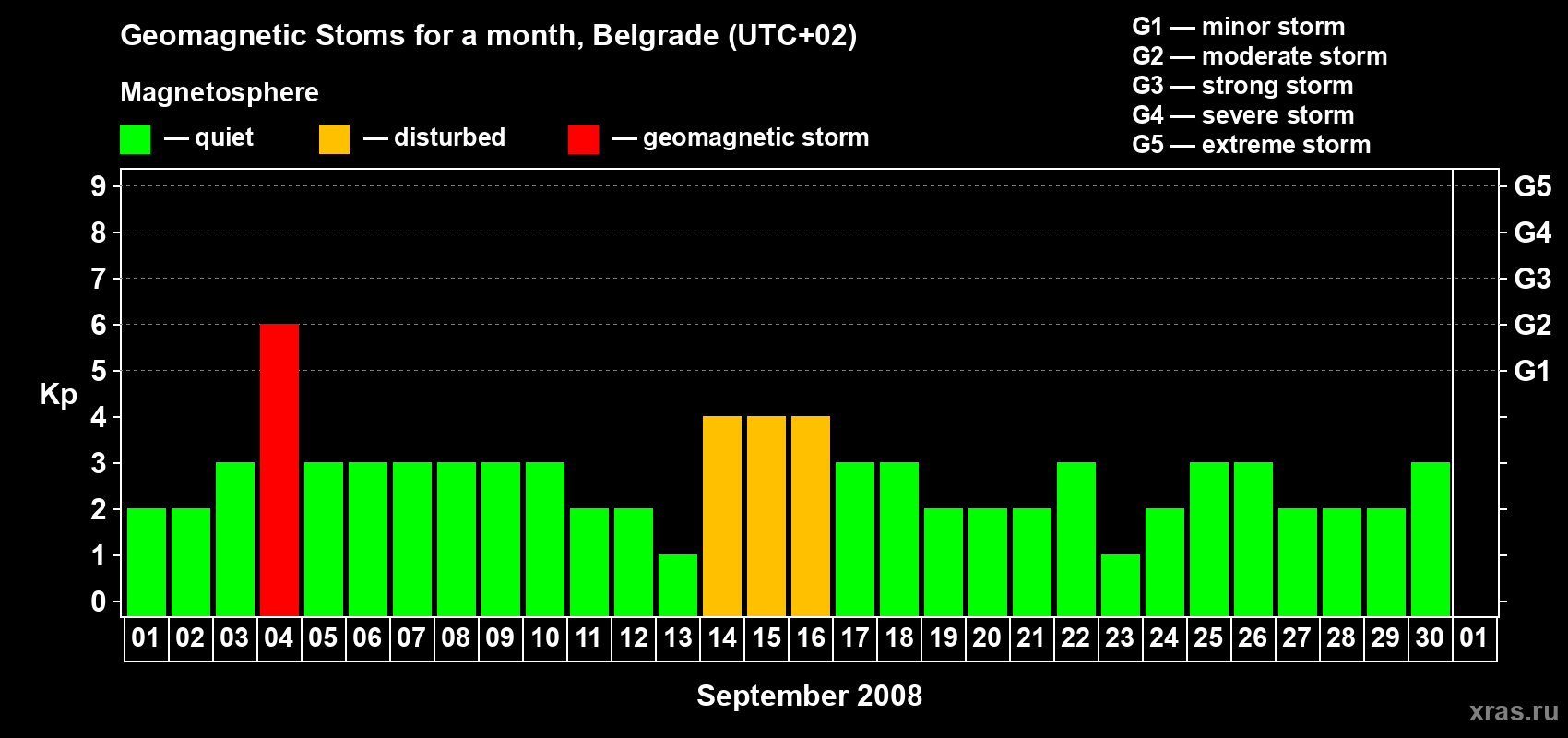 Geomagnetic Stoms for a month, Belgrade (UTC+02)

Magnetosphere

— quiet — disturbed — geomagnetic storm

G1 — minor storm
G2 — moderate storm
G3 — strong storm
G4 — severe storm
G5 — extreme storm

Kp

9
8
7
6
5
4
3
2
1
0

G5
G4
G3
G2
G1

01 02 03 04 05 06 07 08 09 10 11 12 13 14 15 16 17 18 19 20 21 22 23 24 25 26 27 28 29 30 01

September 2008

xras.ru